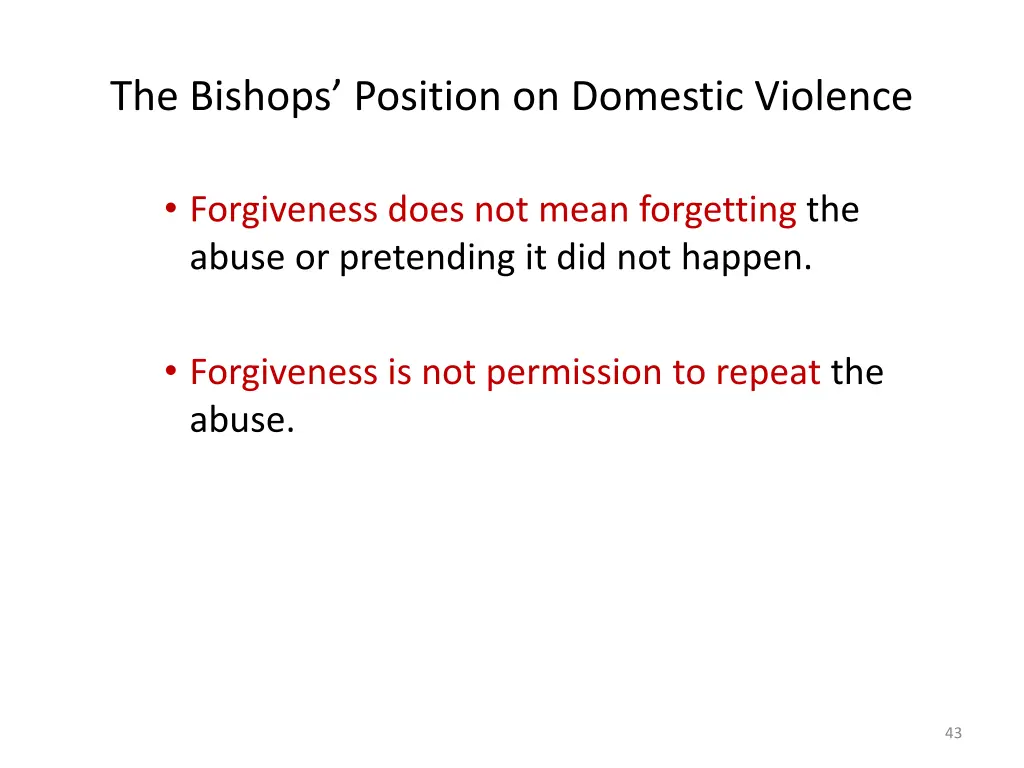 The Bishops’ Position on Domestic Violence

• Forgiveness does not mean forgetting the abuse or pretending it did not happen.

• Forgiveness is not permission to repeat the abuse.

43